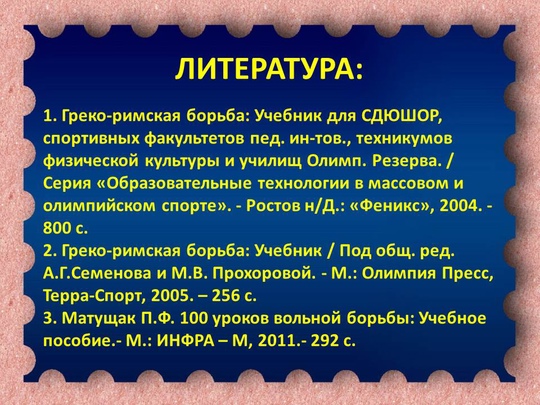 ЛИТЕРАТУРА:

1. Греко-римская борьба: Учебник для СДЮШОР, спортивных факультетов пед. ин-тов., техникумов физической культуры и училищ Олимп. Резерва. / Серия «Образовательные технологии в массовом и олимпийском спорте». - Ростов н/Д.: «Феникс», 2004. - 800 с.
2. Греко-римская борьба: Учебник / Под общ. ред. А.Г.Семенова и М.В. Прохоровой. - М.: Олимпия Пресс, Терра-Спорт, 2005. – 256 с.
3. Матущак П.Ф. 100 уроков вольной борьбы: Учебное пособие.- М.: ИНФРА – М, 2011.- 292 с.